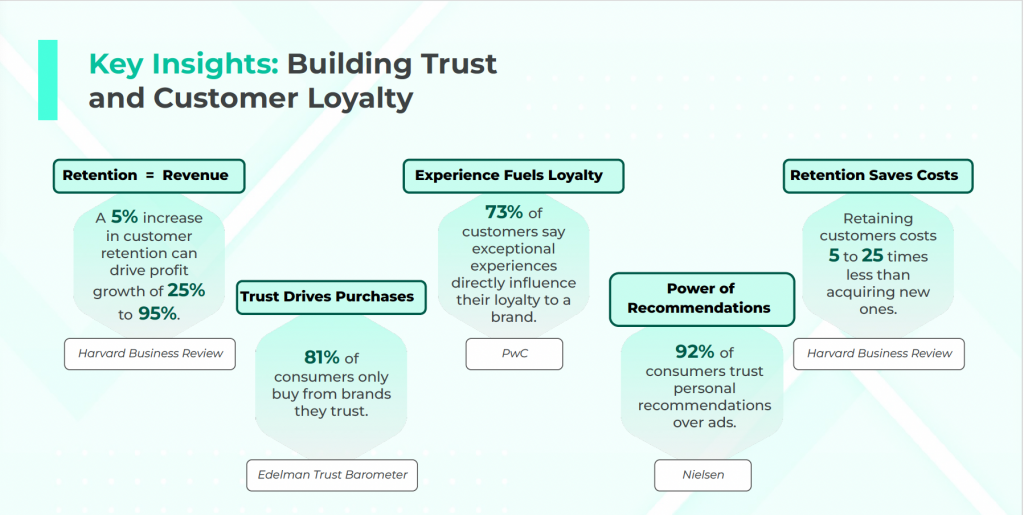 Key Insights: Building Trust and Customer Loyalty

Retention = Revenue

A 5% increase in customer retention can drive profit growth of 25% to 95%.

Harvard Business Review

Trust Drives Purchases

81% of consumers only buy from brands they trust.

Edelman Trust Barometer

Experience Fuels Loyalty

73% of customers say exceptional experiences directly influence their loyalty to a brand.

PwC

Power of Recommendations

92% of consumers trust personal recommendations over ads.

Nielsen

Retention Saves Costs

Retaining customers costs 5 to 25 times less than acquiring new ones.

Harvard Business Review